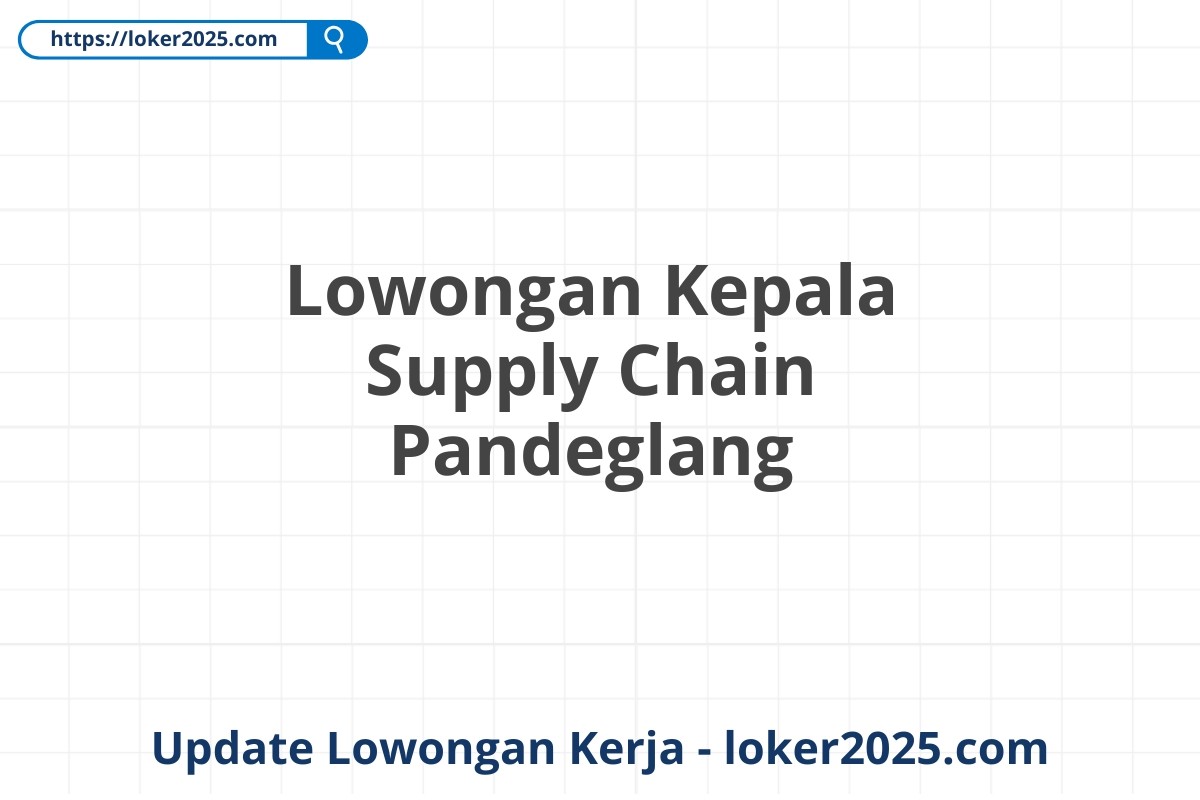 https://loker2025.com

Lowongan Kepala Supply Chain Pandeglang

Update Lowongan Kerja - loker2025.com